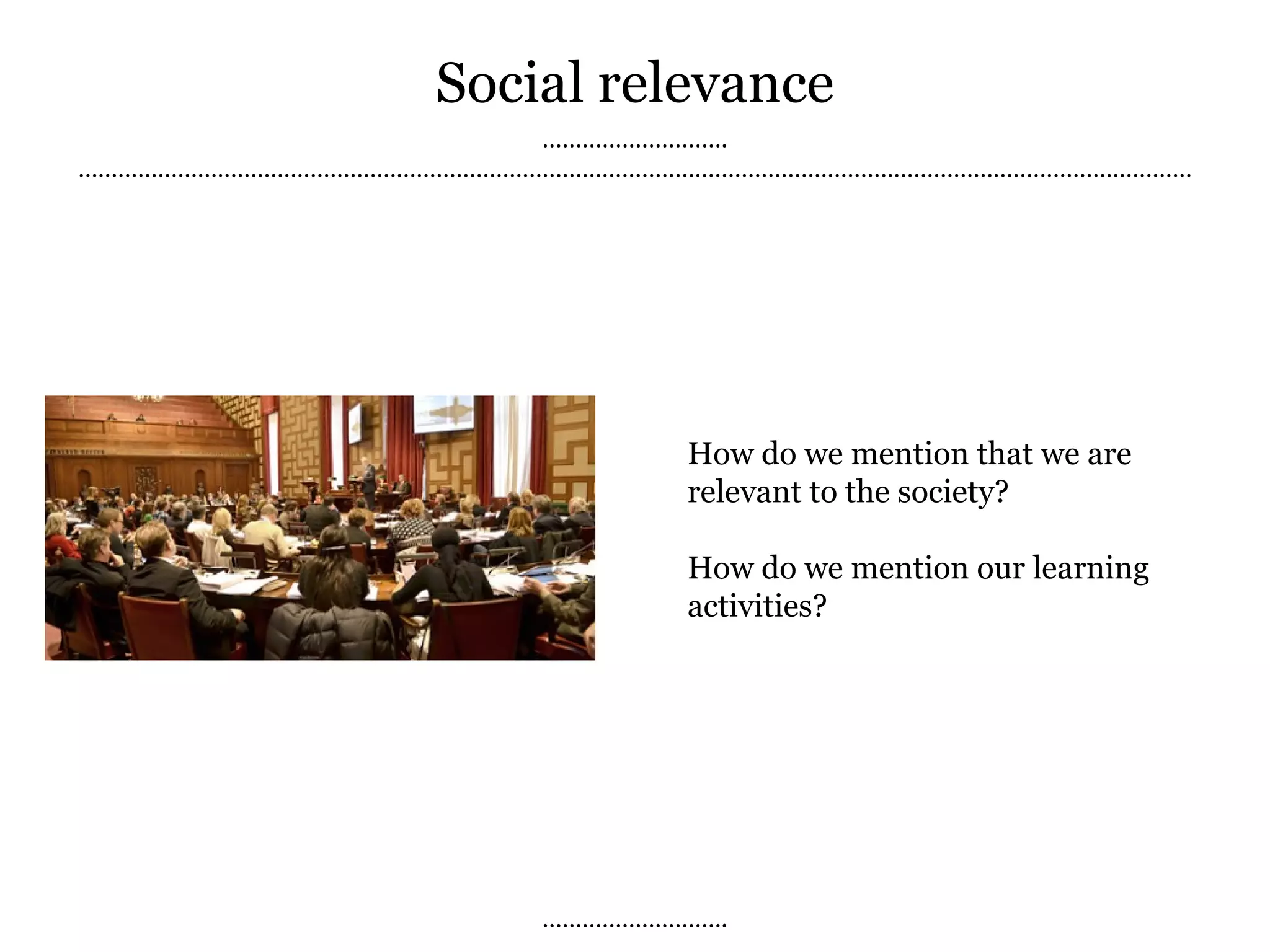 Social relevance

How do we mention that we are relevant to the society?

How do we mention our learning activities?